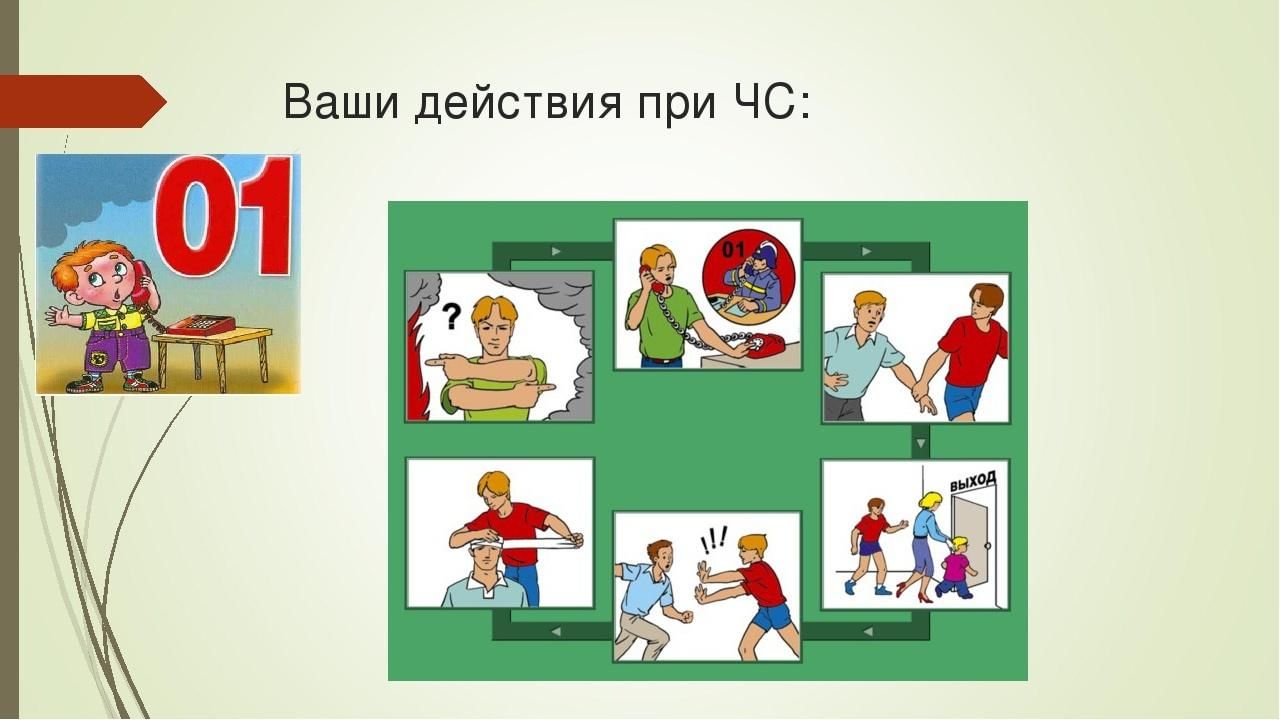 Ваши действия при ЧС:

01

?

01

ВЫХОД

!!!